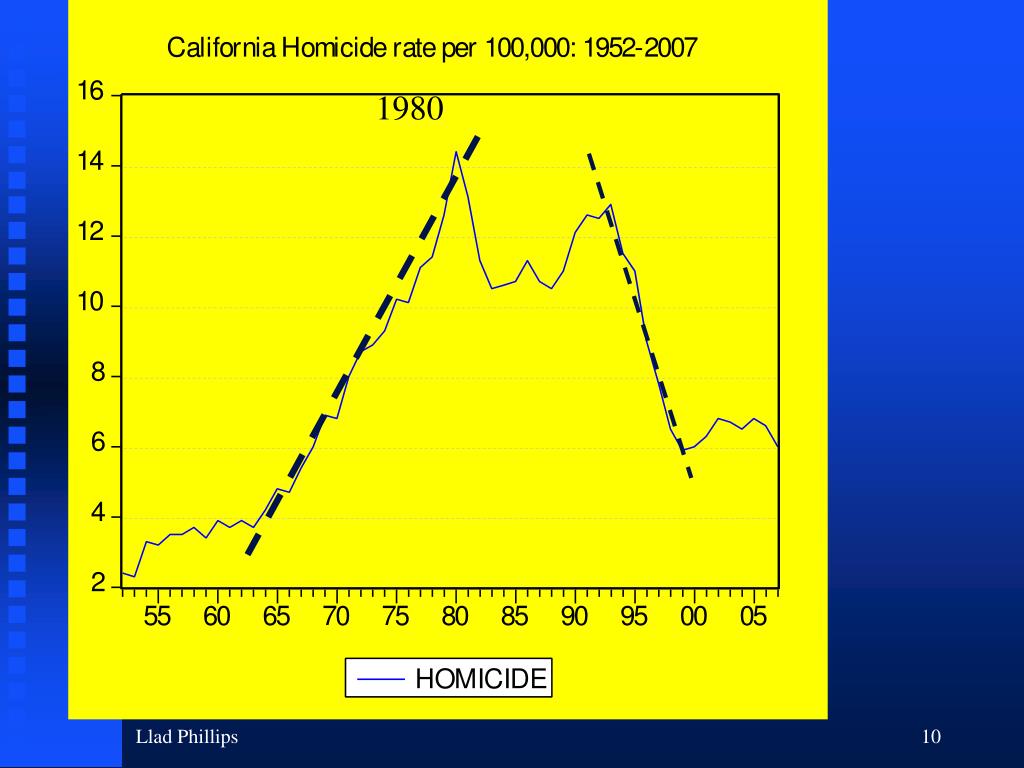 California Homicide rate per 100,000: 1952-2007

1980

16
14
12
10
8
6
4
2

55 60 65 70 75 80 85 90 95 00 05

HOMICIDE

Llad Phillips

10